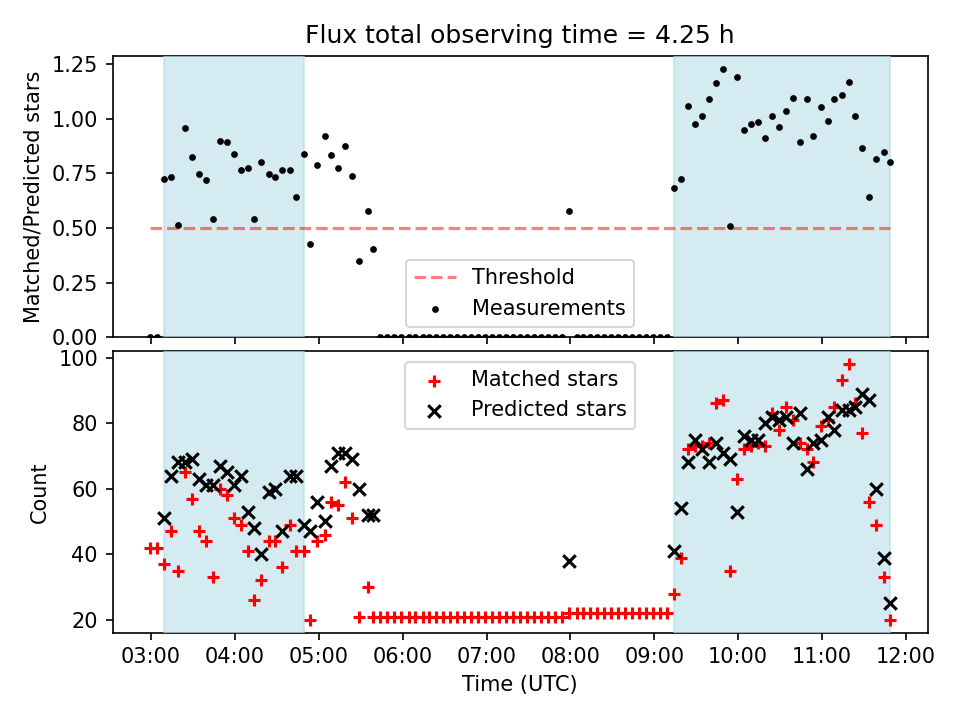 Flux total observing time = 4.25 h

Matched/Predicted stars

1.25
1.00
0.75
0.50
0.25
0.00

Threshold
Measurements

Count

100
80
60
40
20

Matched stars
Predicted stars

03:00 04:00 05:00 06:00 07:00 08:00 09:00 10:00 11:00 12:00

Time (UTC)